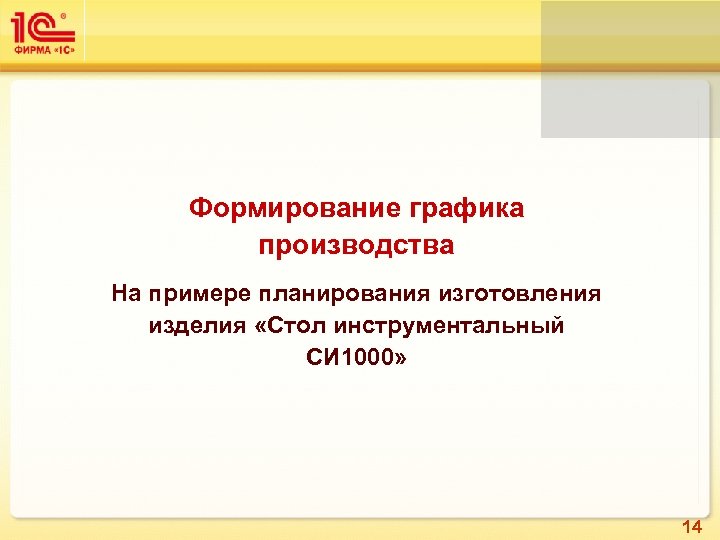 1С®
ФИРМА «1С»

Формирование графика производства

На примере планирования изготовления изделия «Стол инструментальный СИ1000»

14